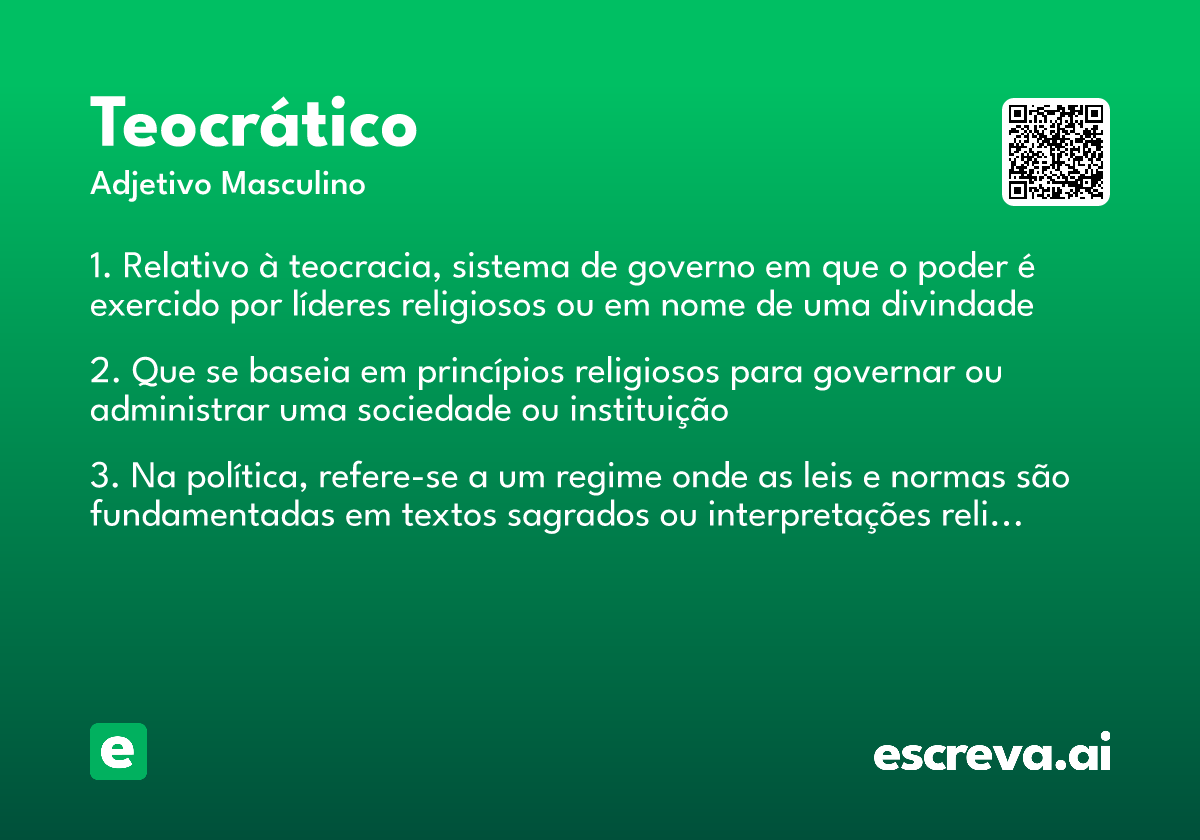 Teocrático
Adjetivo Masculino

1. Relativo à teocracia, sistema de governo em que o poder é exercido por líderes religiosos ou em nome de uma divindade

2. Que se baseia em princípios religiosos para governar ou administrar uma sociedade ou instituição

3. Na política, refere-se a um regime onde as leis e normas são fundamentadas em textos sagrados ou interpretações reli…

e

escreva.ai